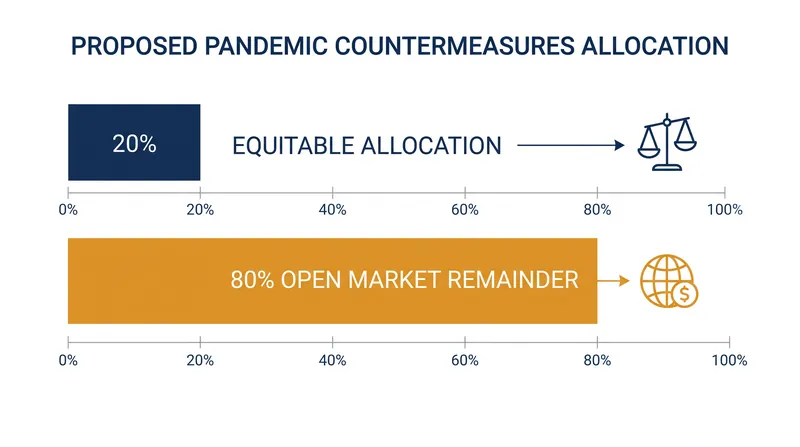 PROPOSED PANDEMIC COUNTERMEASURES ALLOCATION

20%

EQUITABLE ALLOCATION

0% 20% 40% 60% 80% 100%

80% OPEN MARKET REMAINDER

$

0% 20% 40% 60% 80% 100%